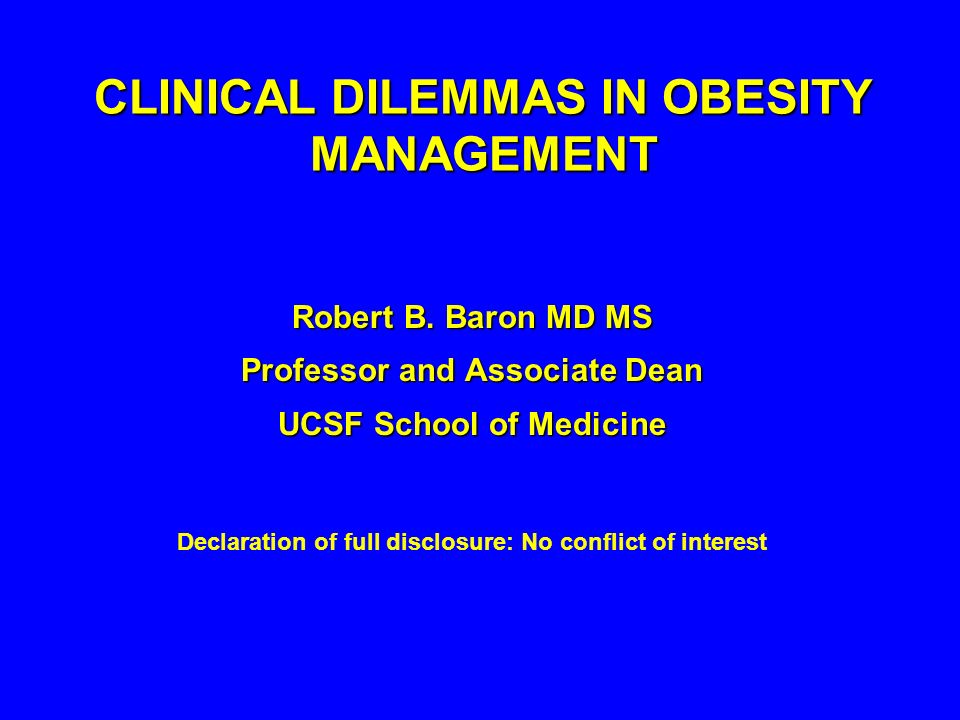 CLINICAL DILEMMAS IN OBESITY MANAGEMENT

Robert B. Baron MD MS

Professor and Associate Dean

UCSF School of Medicine

Declaration of full disclosure: No conflict of interest